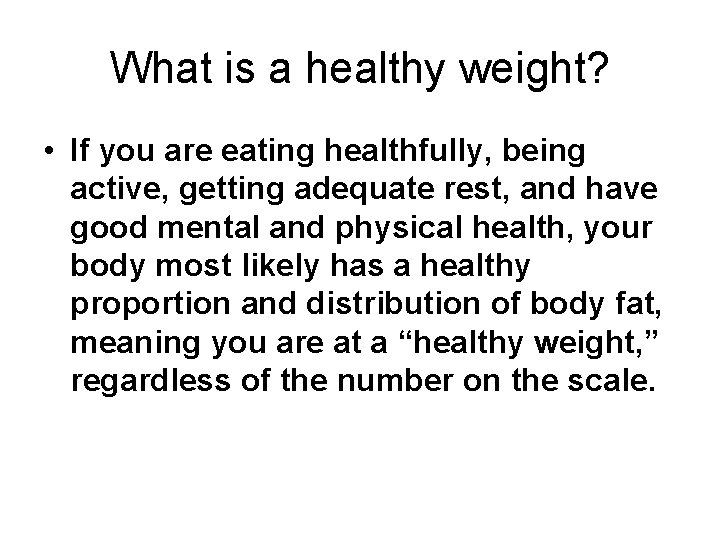 What is a healthy weight?

• If you are eating healthfully, being active, getting adequate rest, and have good mental and physical health, your body most likely has a healthy proportion and distribution of body fat, meaning you are at a “healthy weight,” regardless of the number on the scale.